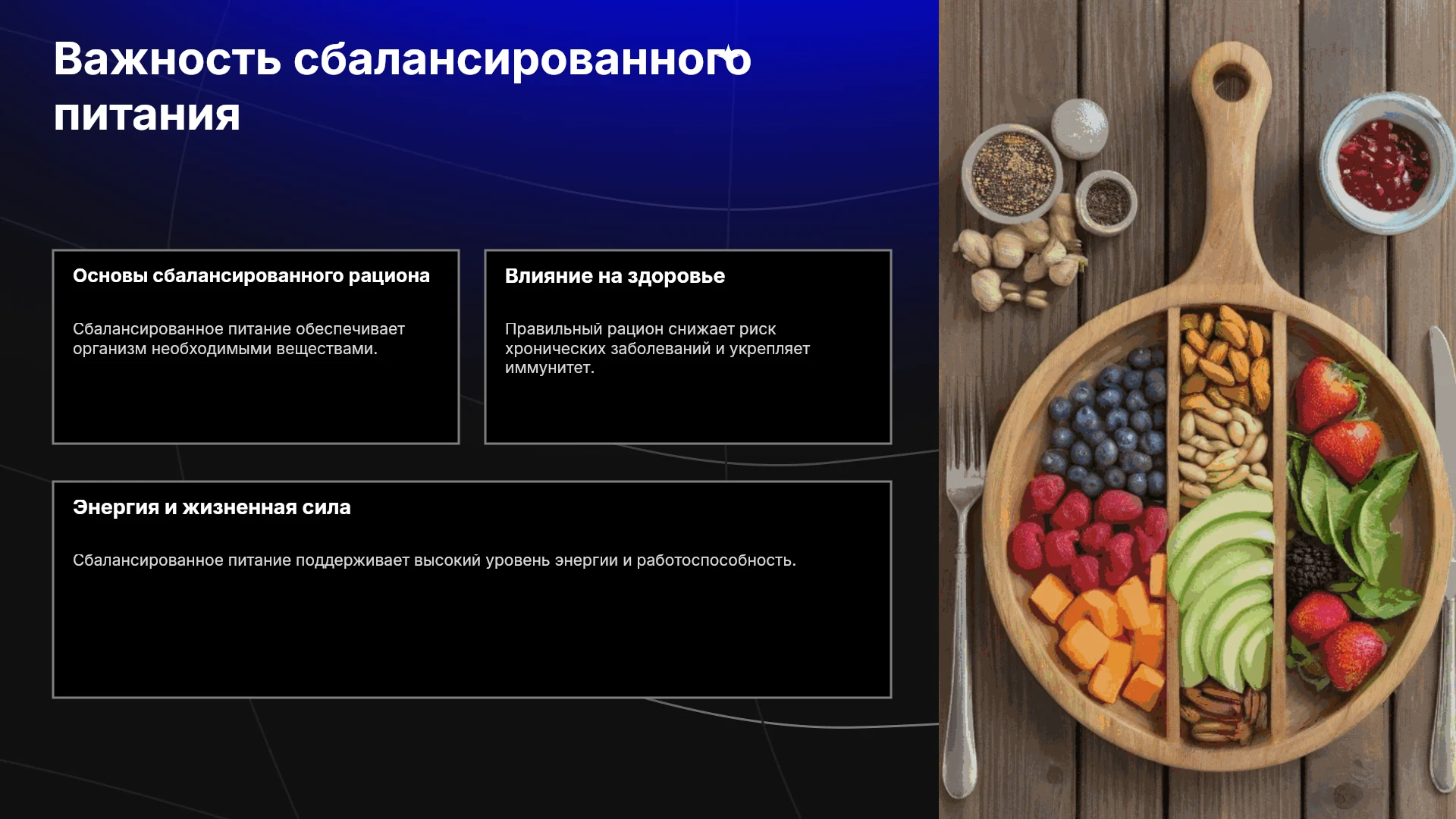 Важность сбалансированного питания

Основы сбалансированного рациона

Сбалансированное питание обеспечивает организм необходимыми веществами.

Влияние на здоровье

Правильный рацион снижает риск хронических заболеваний и укрепляет иммунитет.

Энергия и жизненная сила

Сбалансированное питание поддерживает высокий уровень энергии и работоспособность.